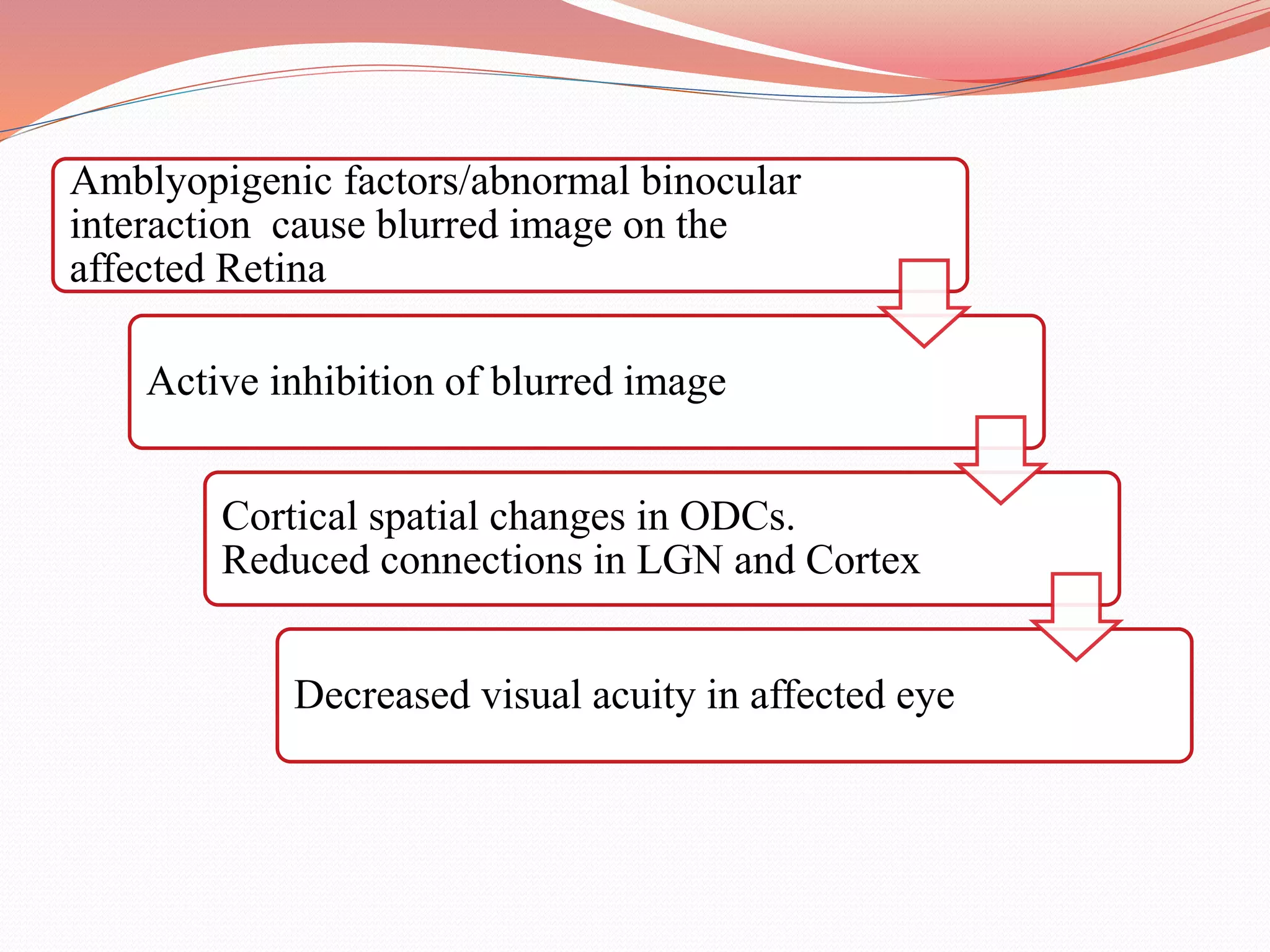 Amblyopigenic factors/abnormal binocular interaction cause blurred image on the affected Retina

Active inhibition of blurred image

Cortical spatial changes in ODCs.
Reduced connections in LGN and Cortex

Decreased visual acuity in affected eye